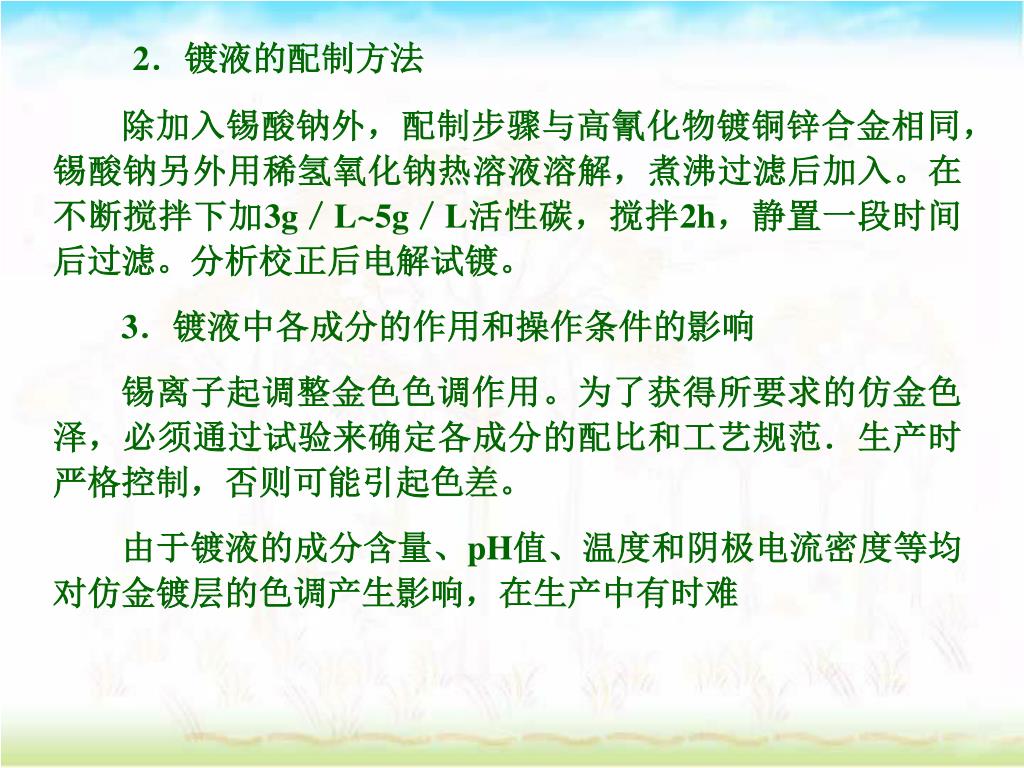 2．镀液的配制方法

除加入锡酸钠外，配制步骤与高氰化物镀铜锌合金相同，锡酸钠另外用稀氢氧化钠热溶液溶解，煮沸过滤后加入。在不断搅拌下加3g／L~5g／L活性碳，搅拌2h，静置一段时间后过滤。分析校正后电解试镀。

3．镀液中各成分的作用和操作条件的影响

锡离子起调整金色色调作用。为了获得所要求的仿金色泽，必须通过试验来确定各成分的配比和工艺规范．生产时严格控制，否则可能引起色差。

由于镀液的成分含量、pH值、温度和阴极电流密度等均对仿金镀层的色调产生影响，在生产中有时难